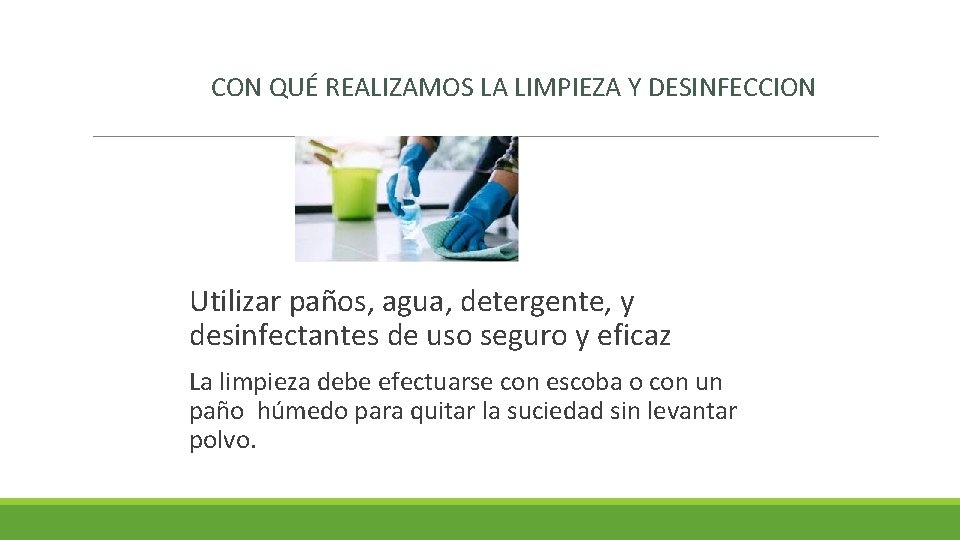 CON QUÉ REALIZAMOS LA LIMPIEZA Y DESINFECCION

Utilizar paños, agua, detergente, y desinfectantes de uso seguro y eficaz

La limpieza debe efectuarse con escoba o con un paño húmedo para quitar la suciedad sin levantar polvo.